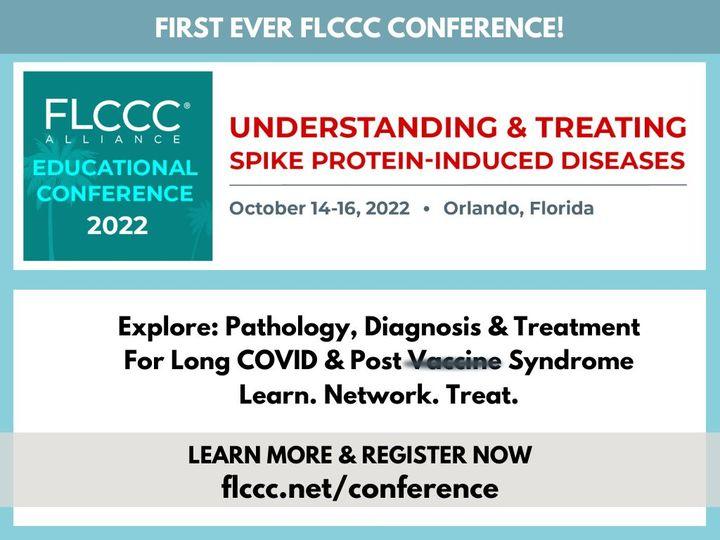 FIRST EVER FLCCC CONFERENCE!

FLCCC® ALLIANCE
EDUCATIONAL CONFERENCE
2022

UNDERSTANDING & TREATING
SPIKE PROTEIN-INDUCED DISEASES

October 14-16, 2022 • Orlando, Florida

Explore: Pathology, Diagnosis & Treatment
For Long COVID & Post Vaccine Syndrome
Learn. Network. Treat.

LEARN MORE & REGISTER NOW
flccc.net/conference